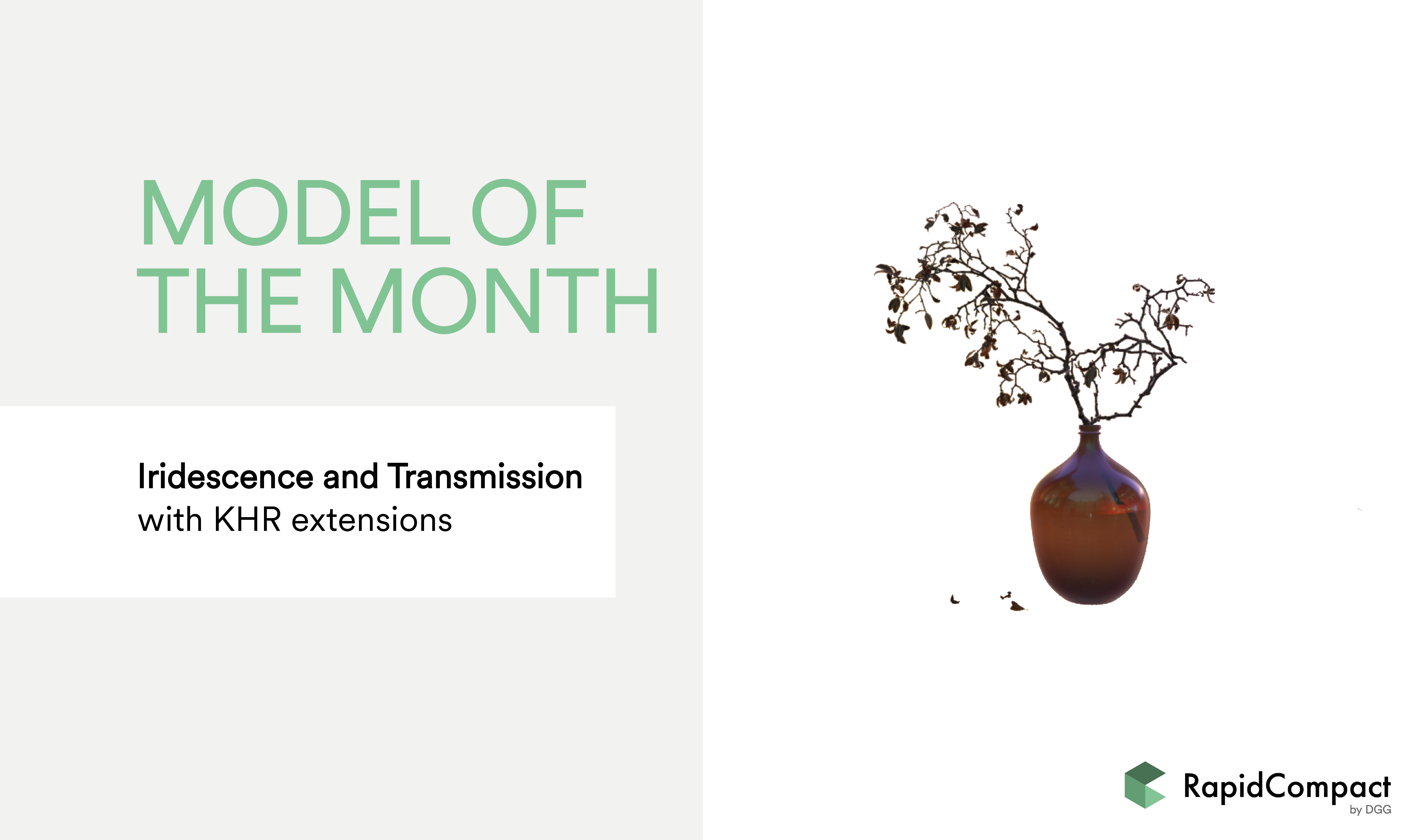 MODEL OF THE MONTH

Iridescence and Transmission
with KHR extensions

RapidCompact
by DGG